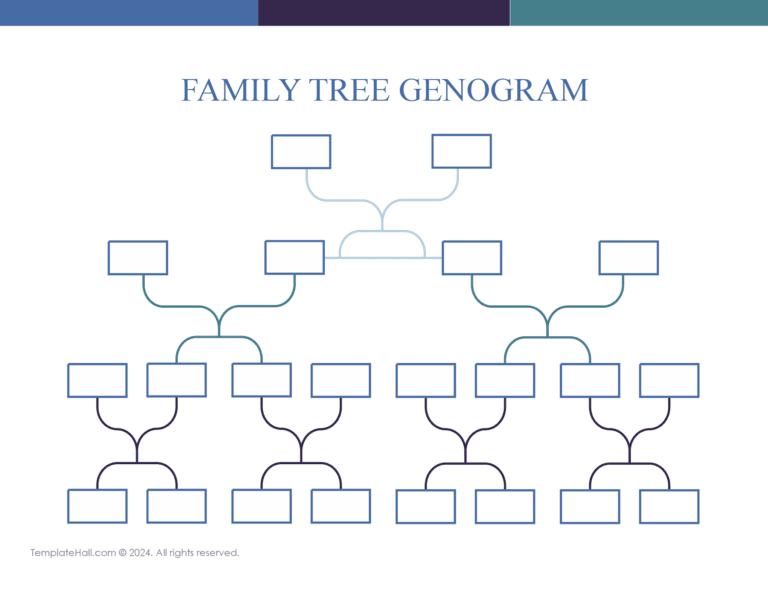 FAMILY TREE GENOGRAM

TemplateHall.com © 2024. All rights reserved.